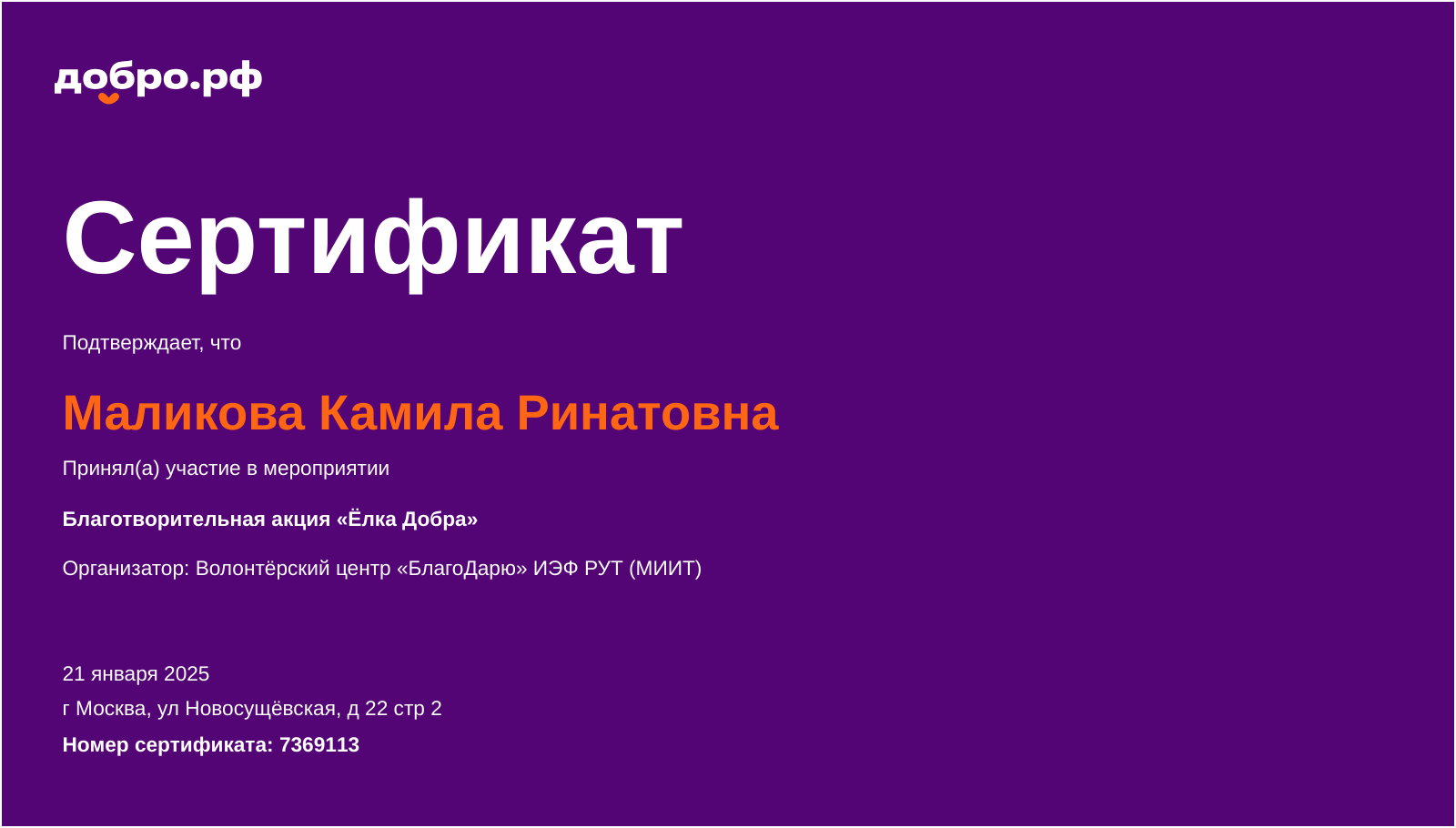 добро.рф

Сертификат

Подтверждает, что

Маликова Камила Ринатовна

Принял(а) участие в мероприятии

Благотворительная акция «Ёлка Добра»

Организатор: Волонтёрский центр «БлагоДарю» ИЭФ РУТ (МИИТ)

21 января 2025
г Москва, ул Новосущёвская, д 22 стр 2
Номер сертификата: 7369113